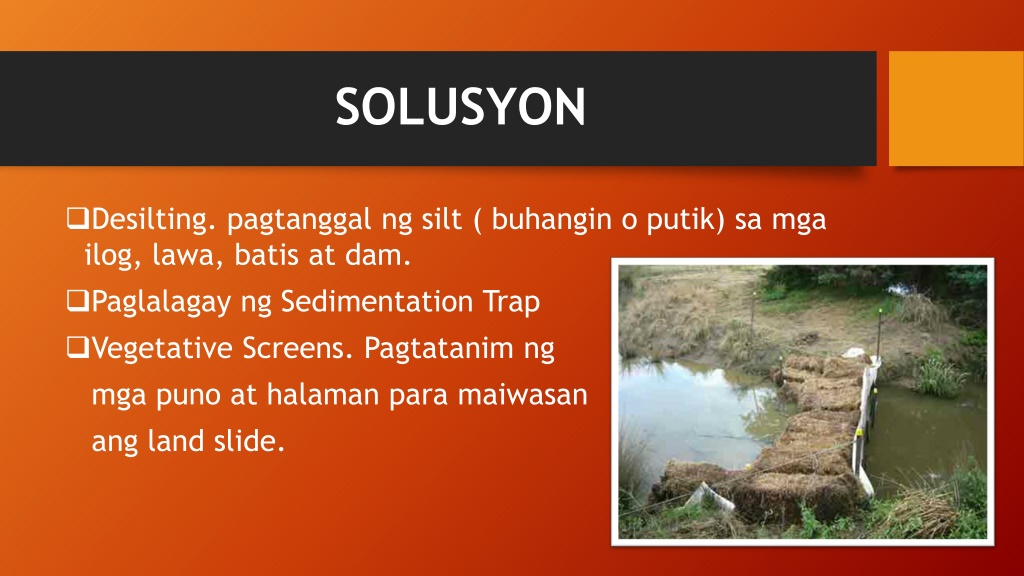 SOLUSYON

❑Desilting. pagtanggal ng silt ( buhangin o putik) sa mga ilog, lawa, batis at dam.

❑Paglalagay ng Sedimentation Trap

❑Vegetative Screens. Pagtatanim ng mga puno at halaman para maiwasan ang land slide.